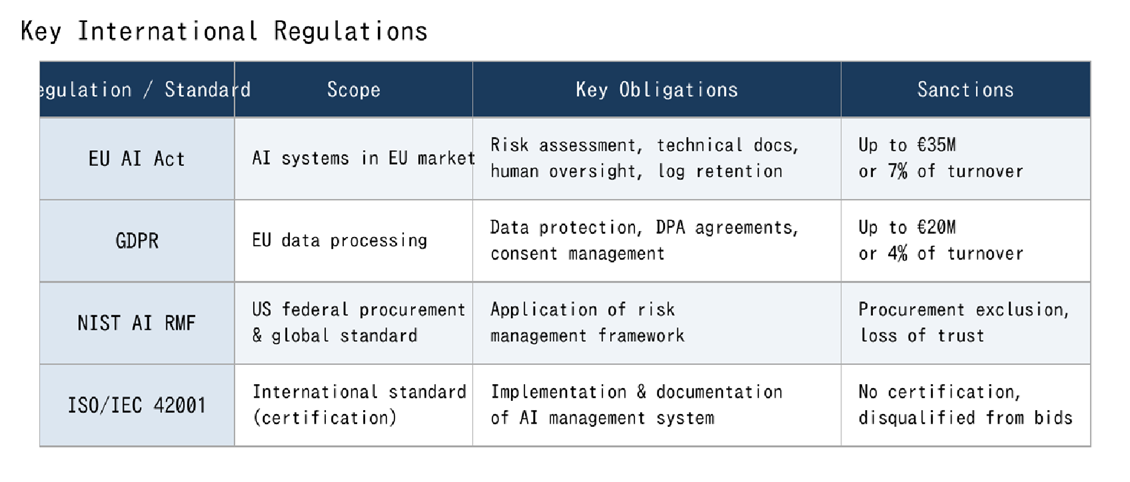 Key International Regulations

| egulation / Standard | Scope | Key Obligations | Sanctions |
|---|---|---|---|
| EU AI Act | AI systems in EU market | Risk assessment, technical docs, human oversight, log retention | Up to €35M or 7% of turnover |
| GDPR | EU data processing | Data protection, DPA agreements, consent management | Up to €20M or 4% of turnover |
| NIST AI RMF | US federal procurement & global standard | Application of risk management framework | Procurement exclusion, loss of trust |
| ISO/IEC 42001 | International standard (certification) | Implementation & documentation of AI management system | No certification, disqualified from bids |